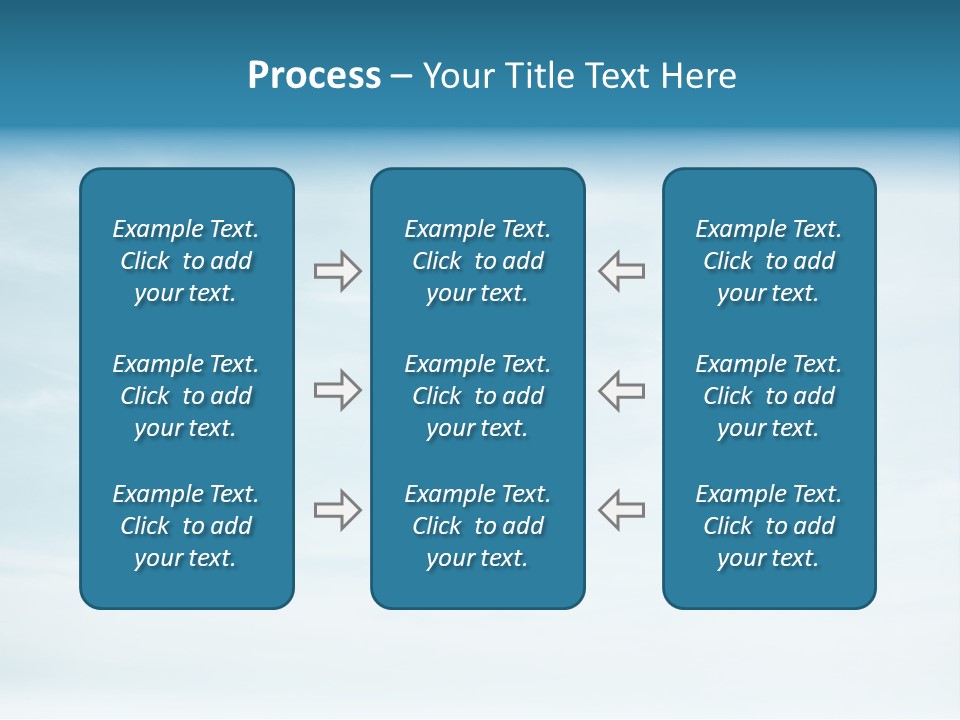 Process – Your Title Text Here

Example Text. Click to add your text.

Example Text. Click to add your text.

Example Text. Click to add your text.

Example Text. Click to add your text.

Example Text. Click to add your text.

Example Text. Click to add your text.

Example Text. Click to add your text.

Example Text. Click to add your text.

Example Text. Click to add your text.